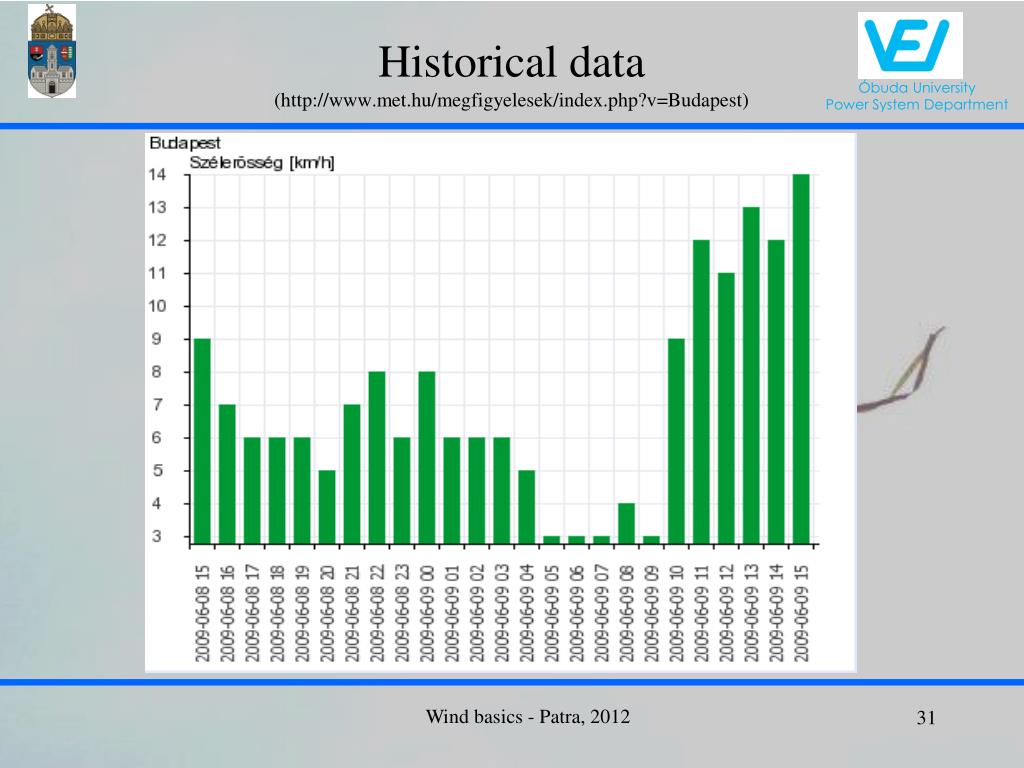 Historical data
(http://www.met.hu/megfigyelesek/index.php?v=Budapest)

VEI
Óbuda University
Power System Department

Budapest
Szélerősség [km/h]

14
13
12
11
10
9
8
7
6
5
4
3

2009-06-08 15
2009-06-08 16
2009-06-08 17
2009-06-08 18
2009-06-08 19
2009-06-08 20
2009-06-08 21
2009-06-08 22
2009-06-08 23
2009-06-09 00
2009-06-09 01
2009-06-09 02
2009-06-09 03
2009-06-09 04
2009-06-09 05
2009-06-09 06
2009-06-09 07
2009-06-09 08
2009-06-09 09
2009-06-09 10
2009-06-09 11
2009-06-09 12
2009-06-09 13
2009-06-09 14
2009-06-09 15

Wind basics - Patra, 2012

31